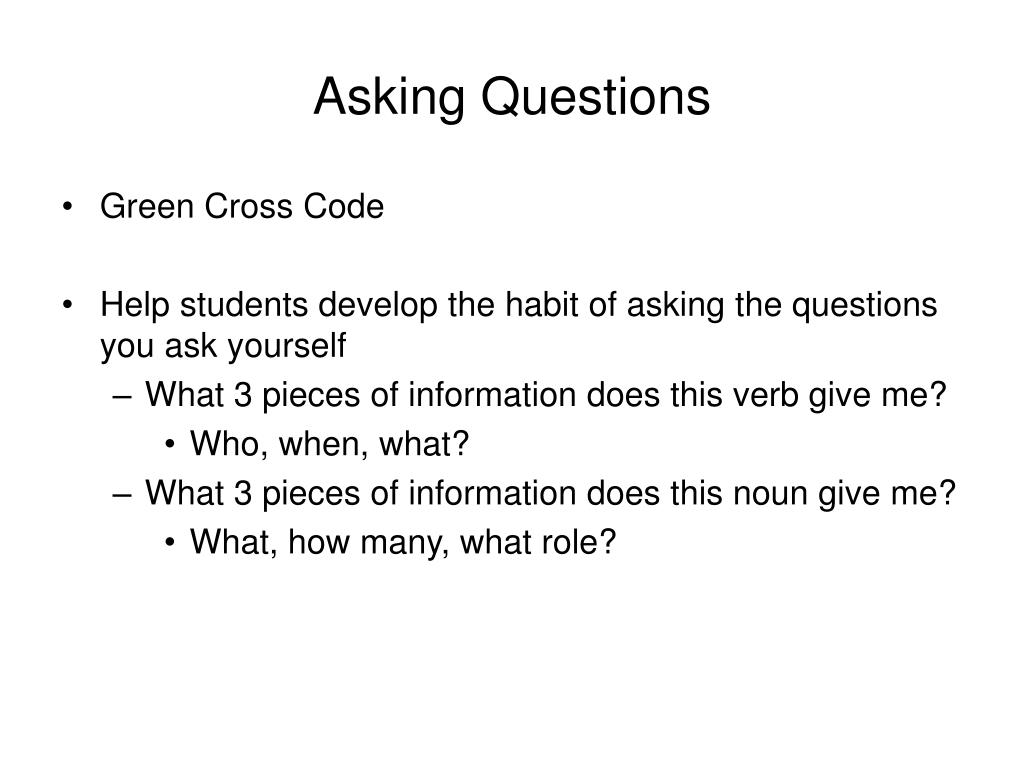 Asking Questions

• Green Cross Code

• Help students develop the habit of asking the questions you ask yourself
– What 3 pieces of information does this verb give me?
• Who, when, what?
– What 3 pieces of information does this noun give me?
• What, how many, what role?